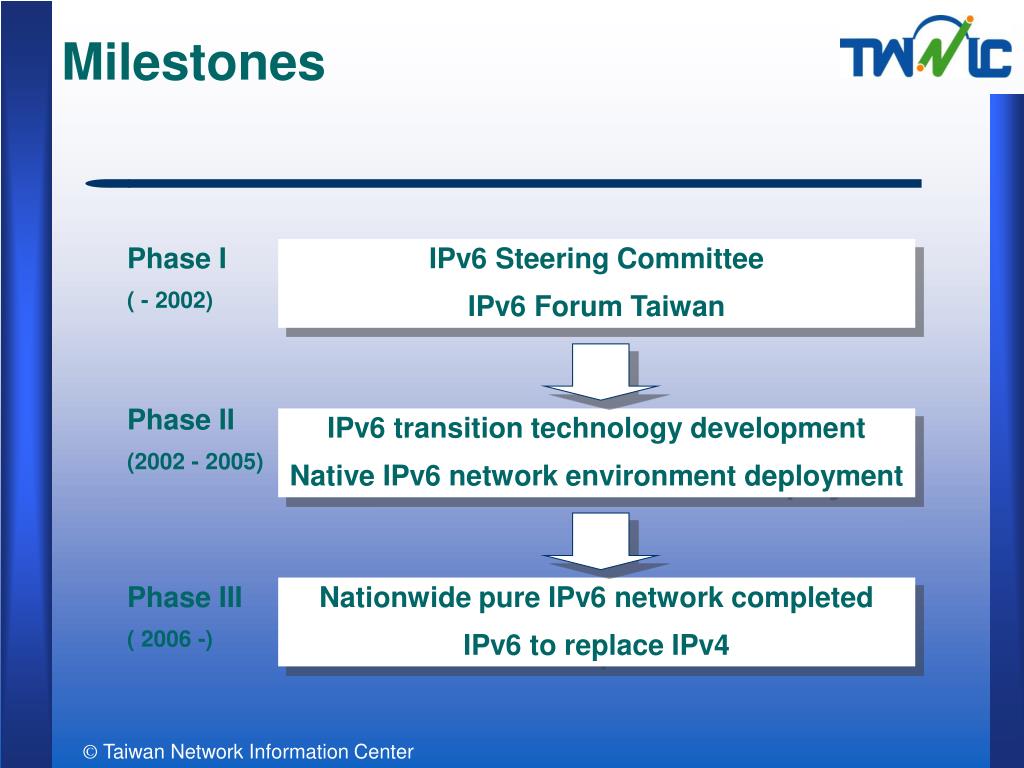 Milestones

TWNIC

Phase I
( - 2002)

IPv6 Steering Committee
IPv6 Forum Taiwan

Phase II
(2002 - 2005)

IPv6 transition technology development
Native IPv6 network environment deployment

Phase III
( 2006 -)

Nationwide pure IPv6 network completed
IPv6 to replace IPv4

© Taiwan Network Information Center